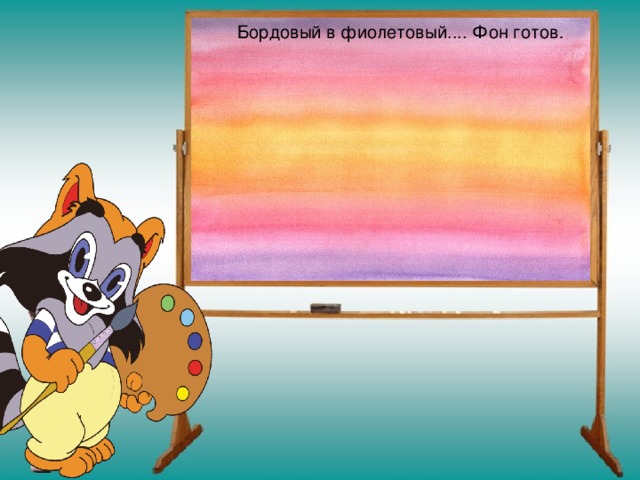 Бордовый в фиолетовый.... Фон готов.